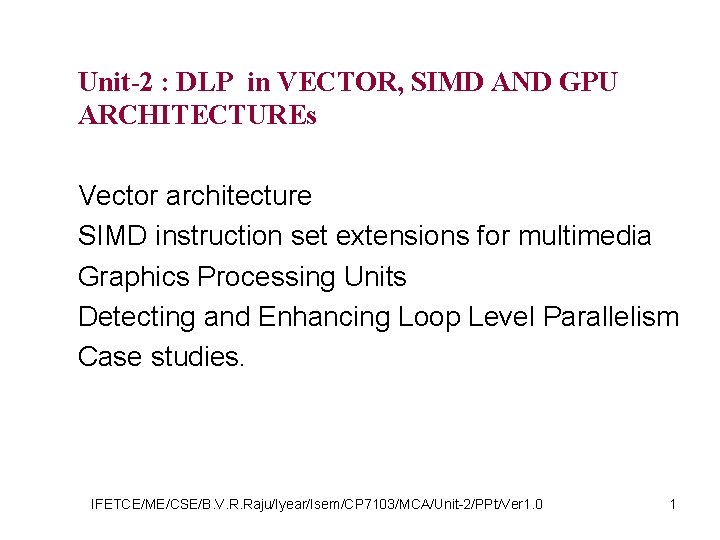 Unit-2 : DLP in VECTOR, SIMD AND GPU ARCHITECTUREs

Vector architecture
SIMD instruction set extensions for multimedia
Graphics Processing Units
Detecting and Enhancing Loop Level Parallelism
Case studies.

IFETCE/ME/CSE/B.V.R.Raju/Iyear/Isem/CP7103/MCA/Unit-2/PPt/Ver1.0

1